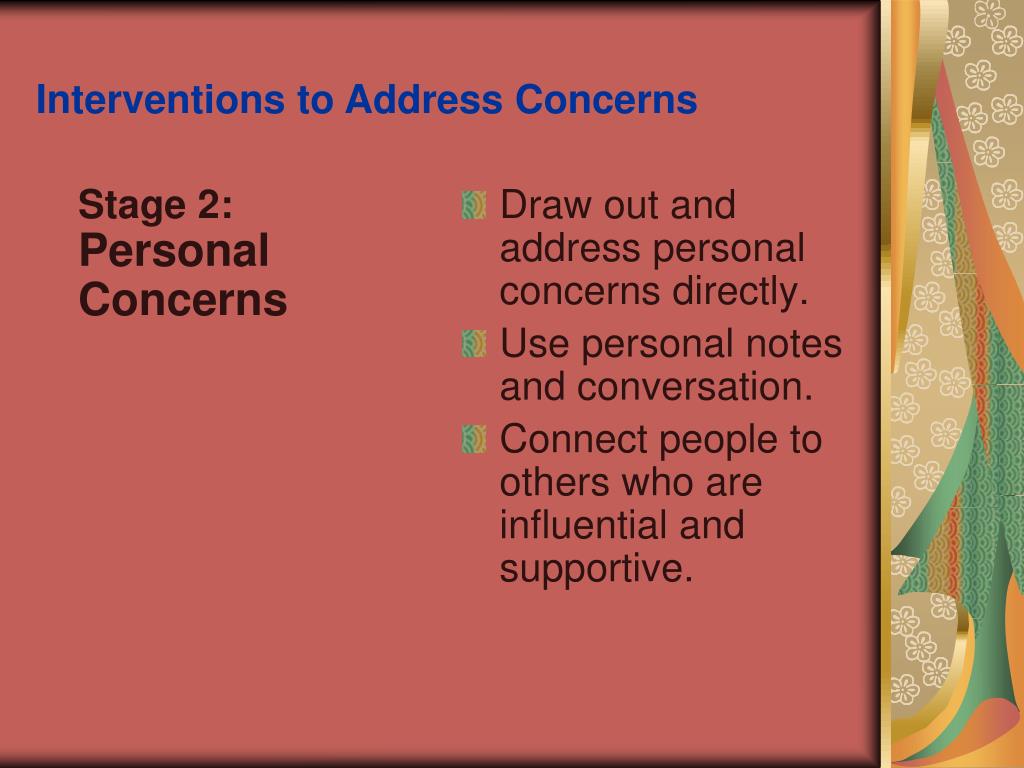 Interventions to Address Concerns

Stage 2:
Personal Concerns

Draw out and address personal concerns directly.

Use personal notes and conversation.

Connect people to others who are influential and supportive.